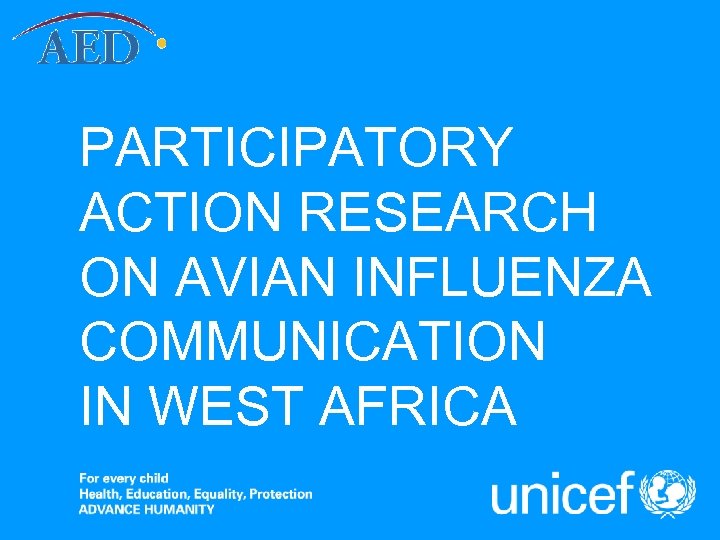 AED

PARTICIPATORY ACTION RESEARCH ON AVIAN INFLUENZA COMMUNICATION IN WEST AFRICA

For every child
Health, Education, Equality, Protection
ADVANCE HUMANITY

unicef